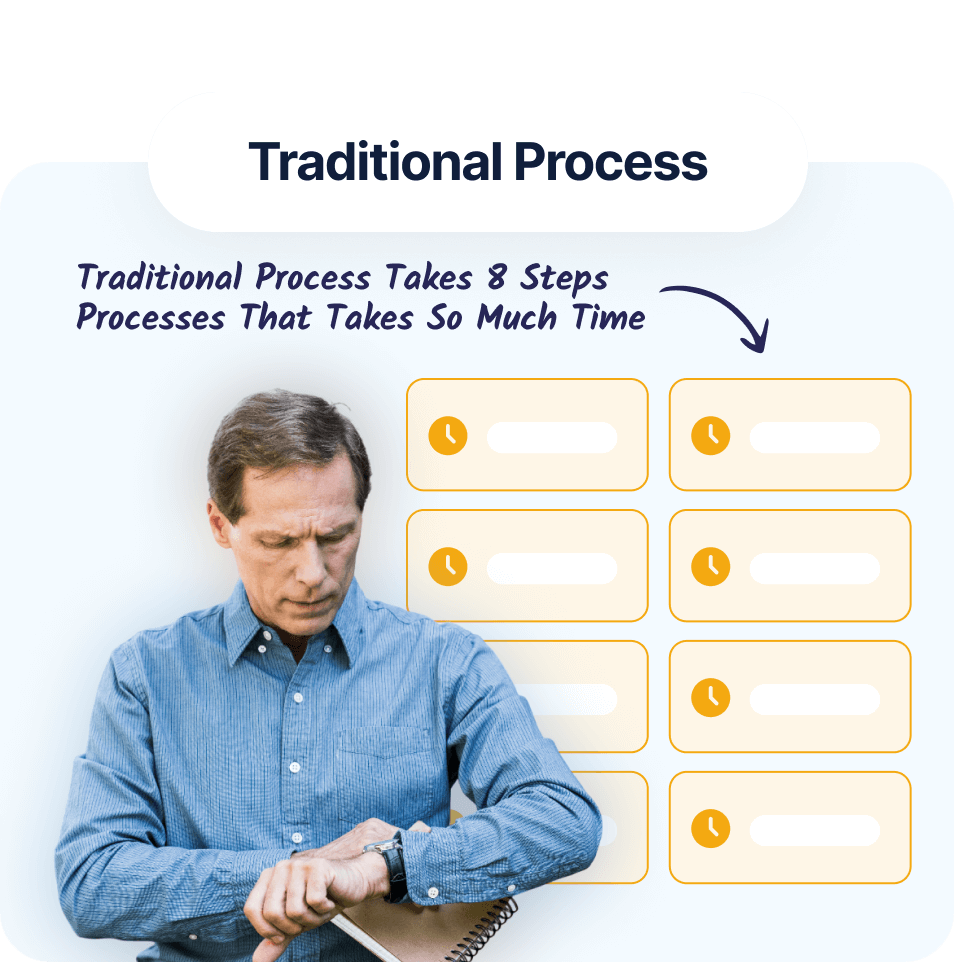 Traditional Process

Traditional Process Takes 8 Steps Processes That Takes So Much Time